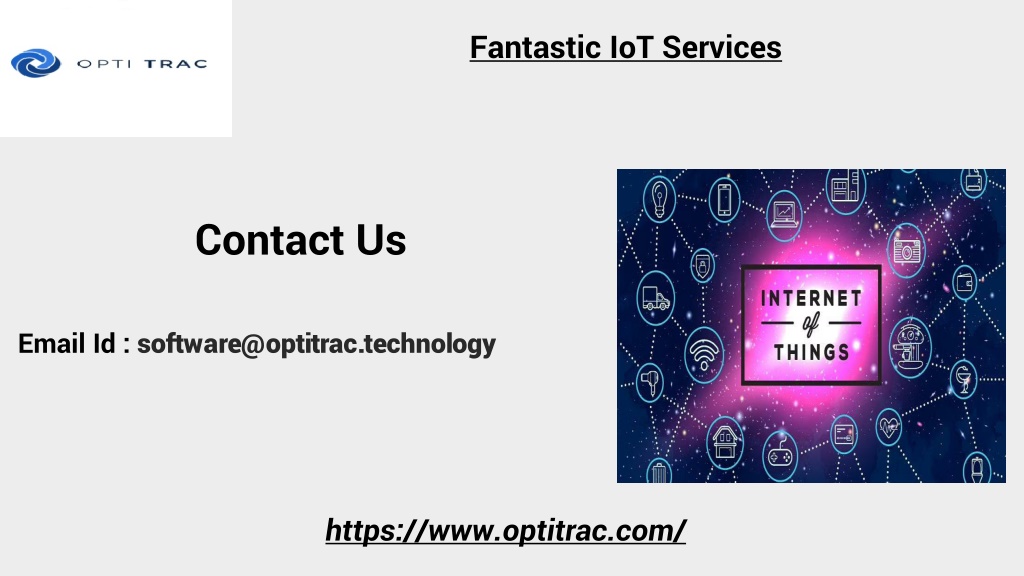 OPTI TRAC

Fantastic IoT Services

Contact Us

Email Id : software@optitrac.technology

INTERNET
of
THINGS

https://www.optitrac.com/